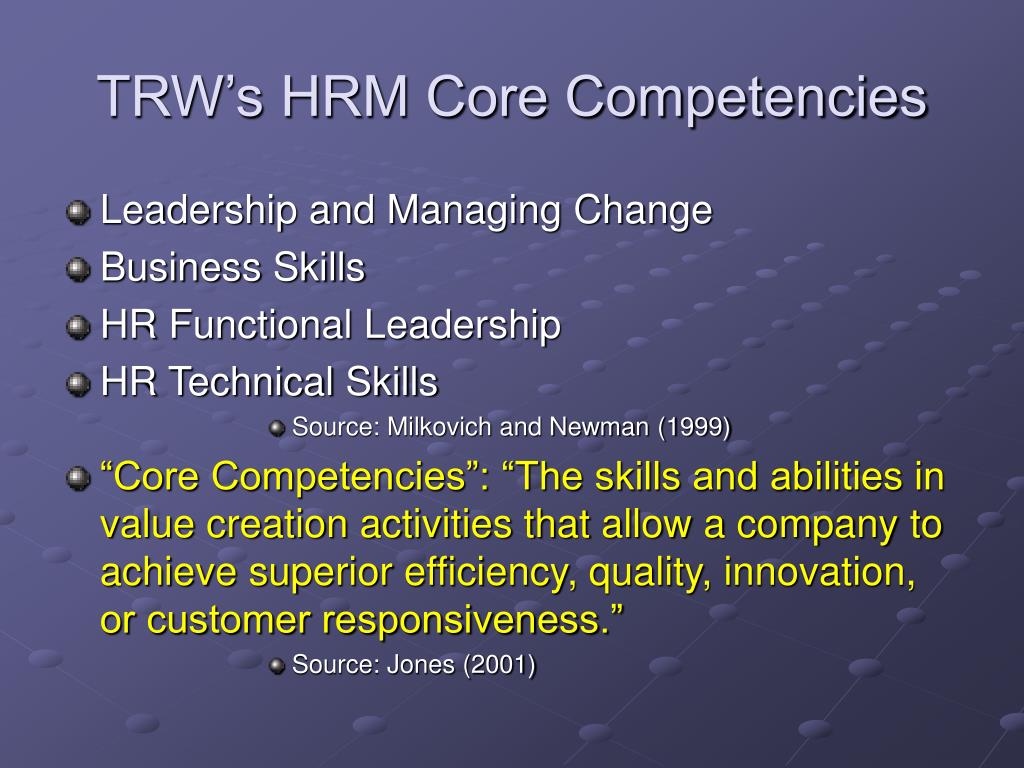 TRW’s HRM Core Competencies

Leadership and Managing Change
Business Skills
HR Functional Leadership
HR Technical Skills

Source: Milkovich and Newman (1999)

“Core Competencies”: “The skills and abilities in value creation activities that allow a company to achieve superior efficiency, quality, innovation, or customer responsiveness.”

Source: Jones (2001)